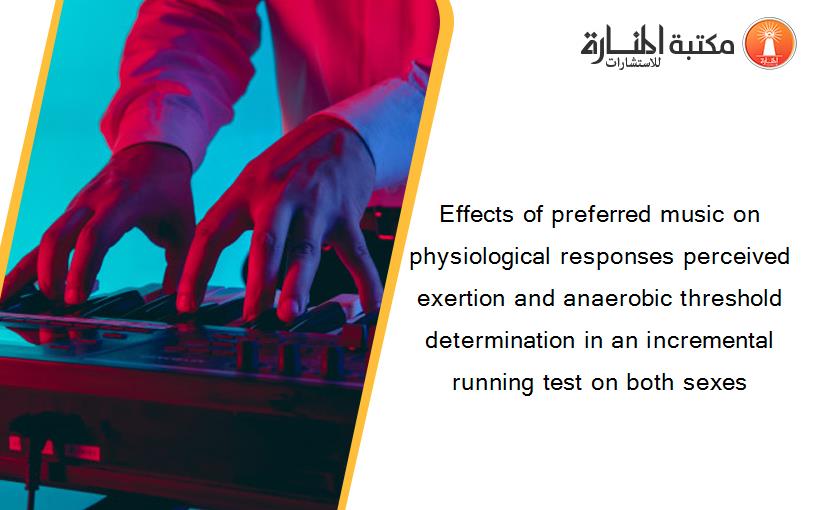 مكتبة المنارة للاستشارات

Effects of preferred music on physiological responses perceived exertion and anaerobic threshold determination in an incremental running test on both sexes